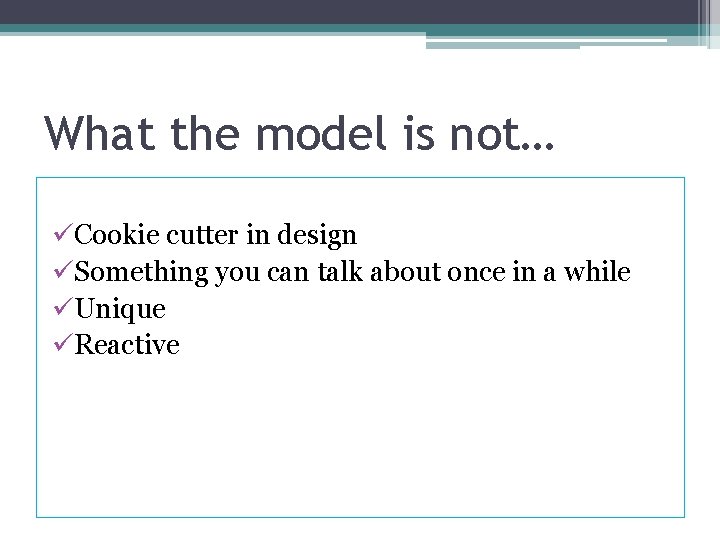 What the model is not…

✓Cookie cutter in design
✓Something you can talk about once in a while
✓Unique
✓Reactive